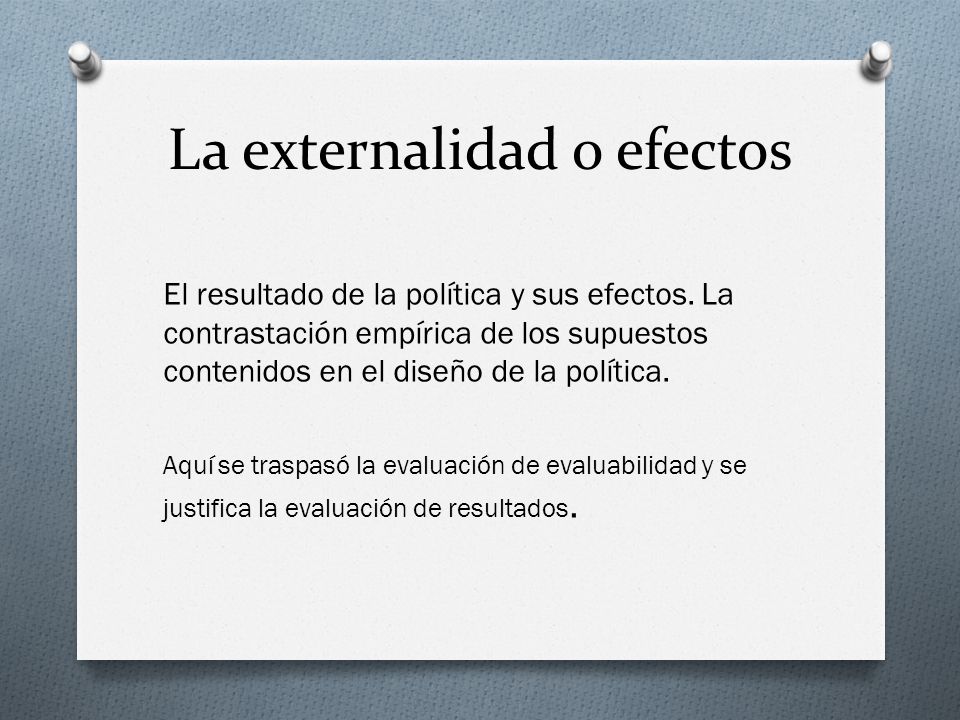 La externalidad o efectos

El resultado de la política y sus efectos. La contrastación empírica de los supuestos contenidos en el diseño de la política.

Aquí se traspasó la evaluación de evaluabilidad y se justifica la evaluación de resultados.